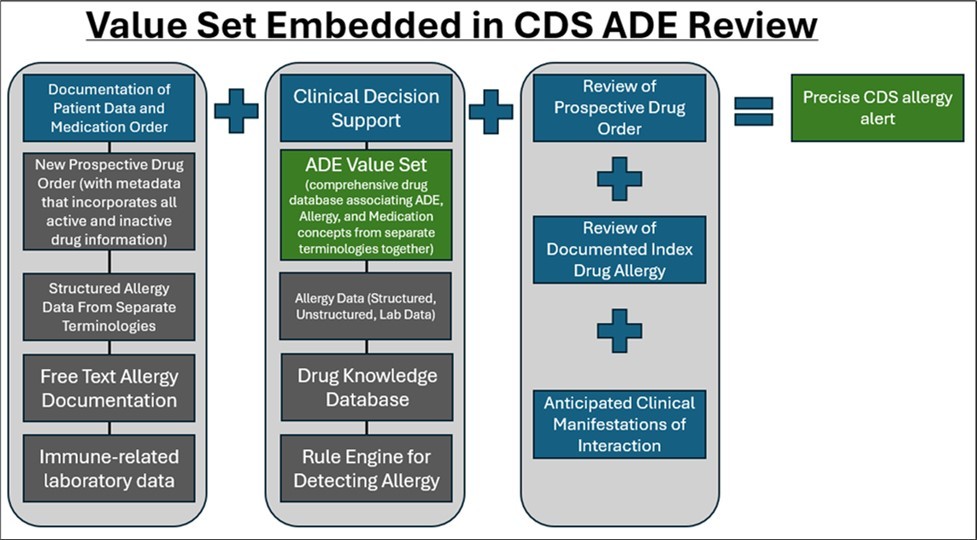 Value Set Embedded in CDS ADE Review

Documentation of Patient Data and Medication Order

New Prospective Drug Order (with metadata that incorporates all active and inactive drug information)

Structured Allergy Data From Separate Terminologies

Free Text Allergy Documentation

Immune-related laboratory data

Clinical Decision Support

ADE Value Set (comprehensive drug database associating ADE, Allergy, and Medication concepts from separate terminologies together)

Allergy Data (Structured, Unstructured, Lab Data)

Drug Knowledge Database

Rule Engine for Detecting Allergy

Review of Prospective Drug Order

Review of Documented Index Drug Allergy

Anticipated Clinical Manifestations of Interaction

Precise CDS allergy alert